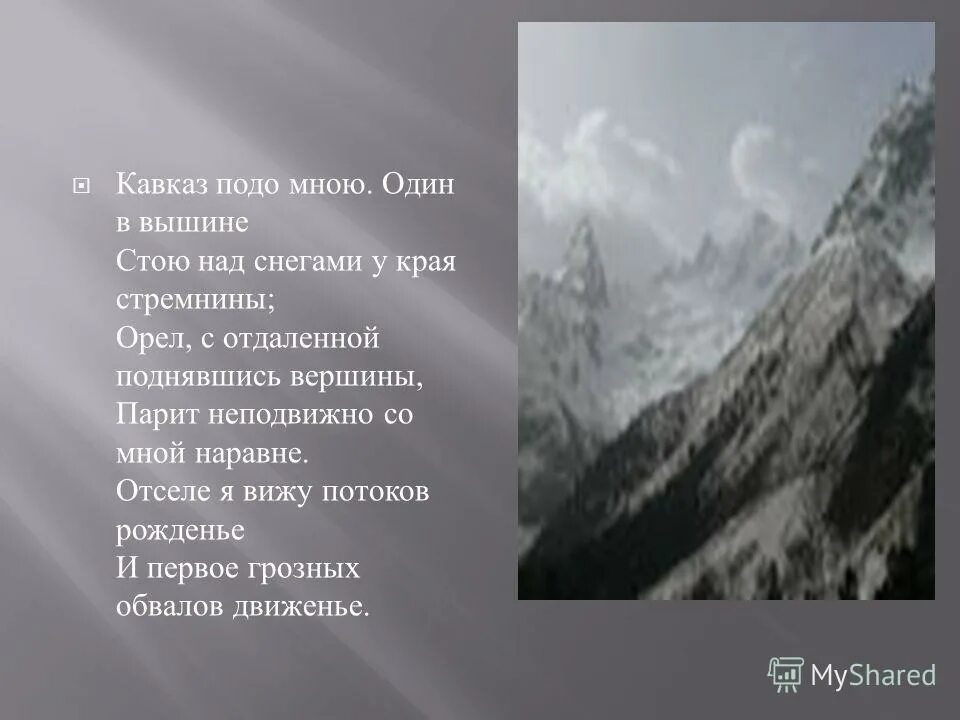 Кавказ подо мною. Один в вышине
Стою над снегами у края стремнины;
Орел, с отдаленной поднявшись вершины,
Парит неподвижно со мной наравне.
Отселе я вижу потоков рожденье
И первое грозных обвалов движенье.

MyShared